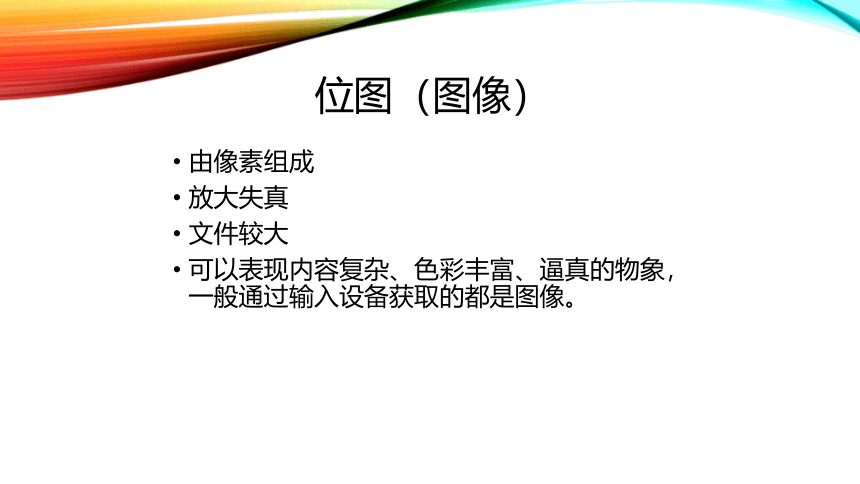 位图（图像）

• 由像素组成
• 放大失真
• 文件较大
• 可以表现内容复杂、色彩丰富、逼真的物象，一般通过输入设备获取的都是图像。